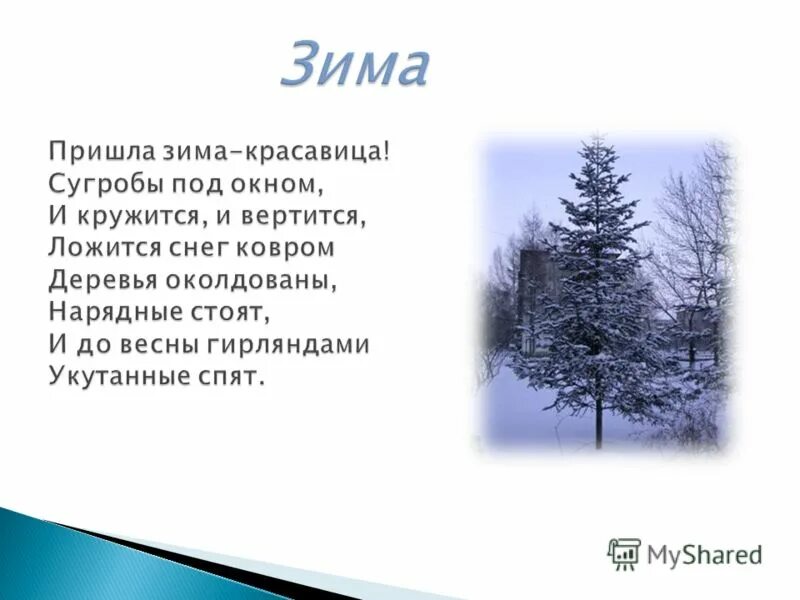 Зима

Пришла зима-красавица!
Сугробы под окном,
И кружится, и вертится,
Ложится снег ковром
Деревья околдованы,
Нарядные стоят,
И до весны гирляндами
Укутанные спят.

MyShared